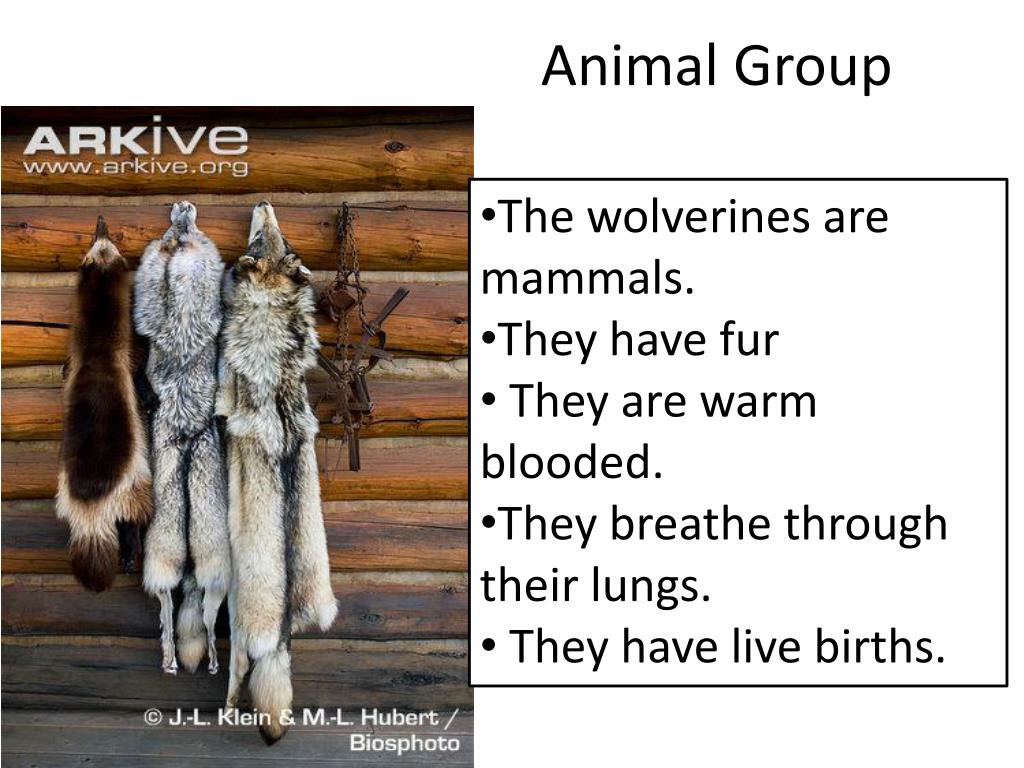 Animal Group

ARKive
www.arkive.org

© J.-L. Klein & M.-L. Hubert / Biosphoto

•The wolverines are mammals.
•They have fur
• They are warm blooded.
•They breathe through their lungs.
• They have live births.